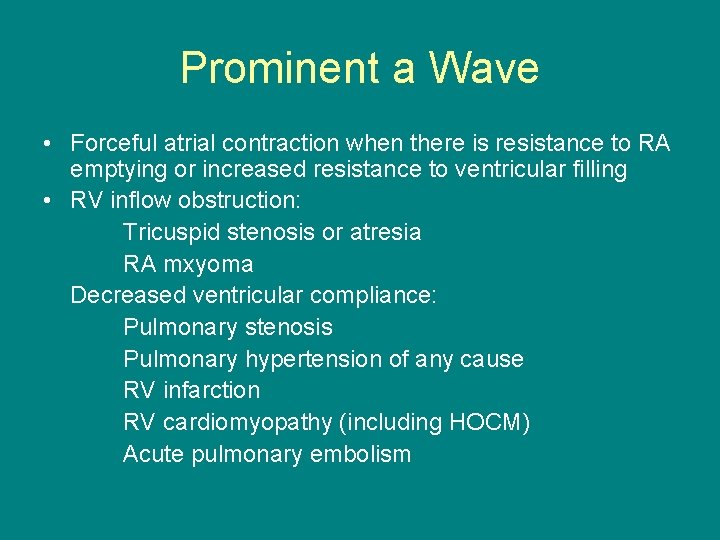 Prominent a Wave

• Forceful atrial contraction when there is resistance to RA emptying or increased resistance to ventricular filling
• RV inflow obstruction:
Tricuspid stenosis or atresia
RA mxyoma
Decreased ventricular compliance:
Pulmonary stenosis
Pulmonary hypertension of any cause
RV infarction
RV cardiomyopathy (including HOCM)
Acute pulmonary embolism